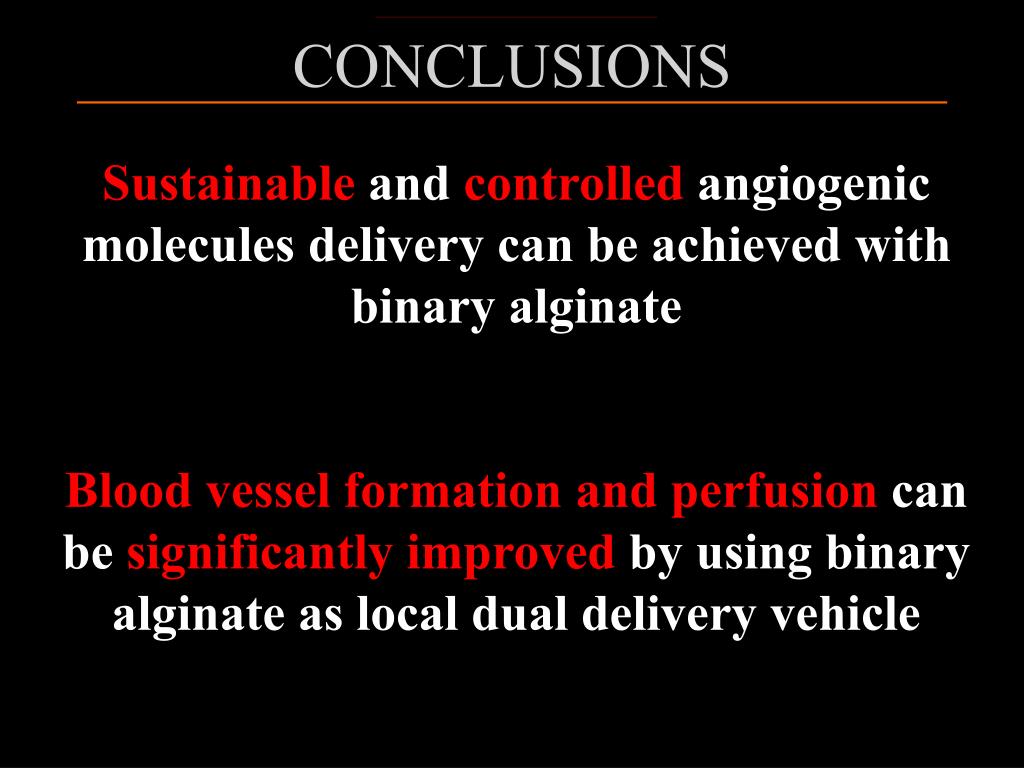 CONCLUSIONS

Sustainable and controlled angiogenic molecules delivery can be achieved with binary alginate

Blood vessel formation and perfusion can be significantly improved by using binary alginate as local dual delivery vehicle